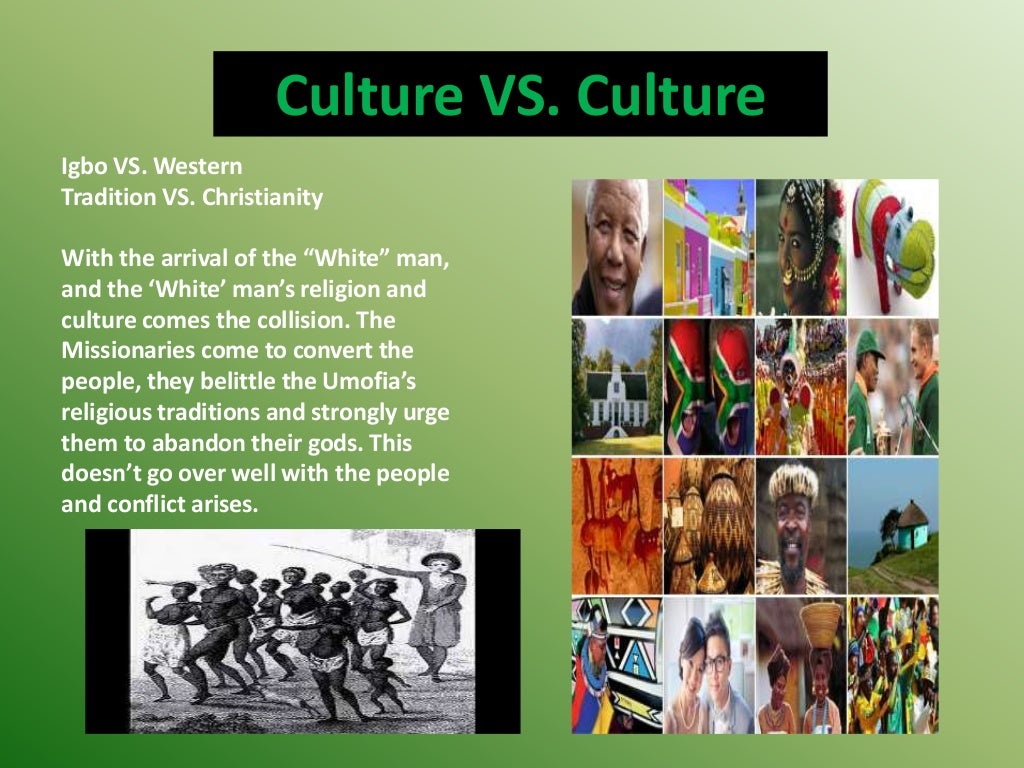 Culture VS. Culture

Igbo VS. Western
Tradition VS. Christianity

With the arrival of the “White” man, and the ‘White’ man’s religion and culture comes the collision. The Missionaries come to convert the people, they belittle the Umofia’s religious traditions and strongly urge them to abandon their gods. This doesn’t go over well with the people and conflict arises.